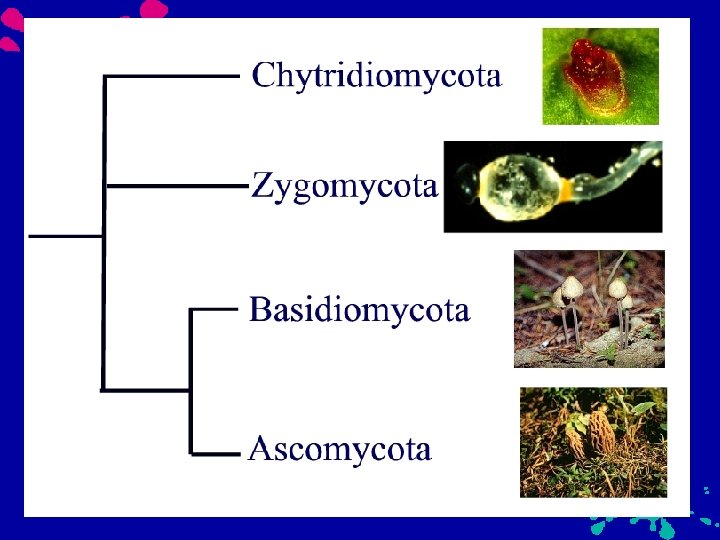 Chytridiomycota

Zygomycota

Basidiomycota

Ascomycota